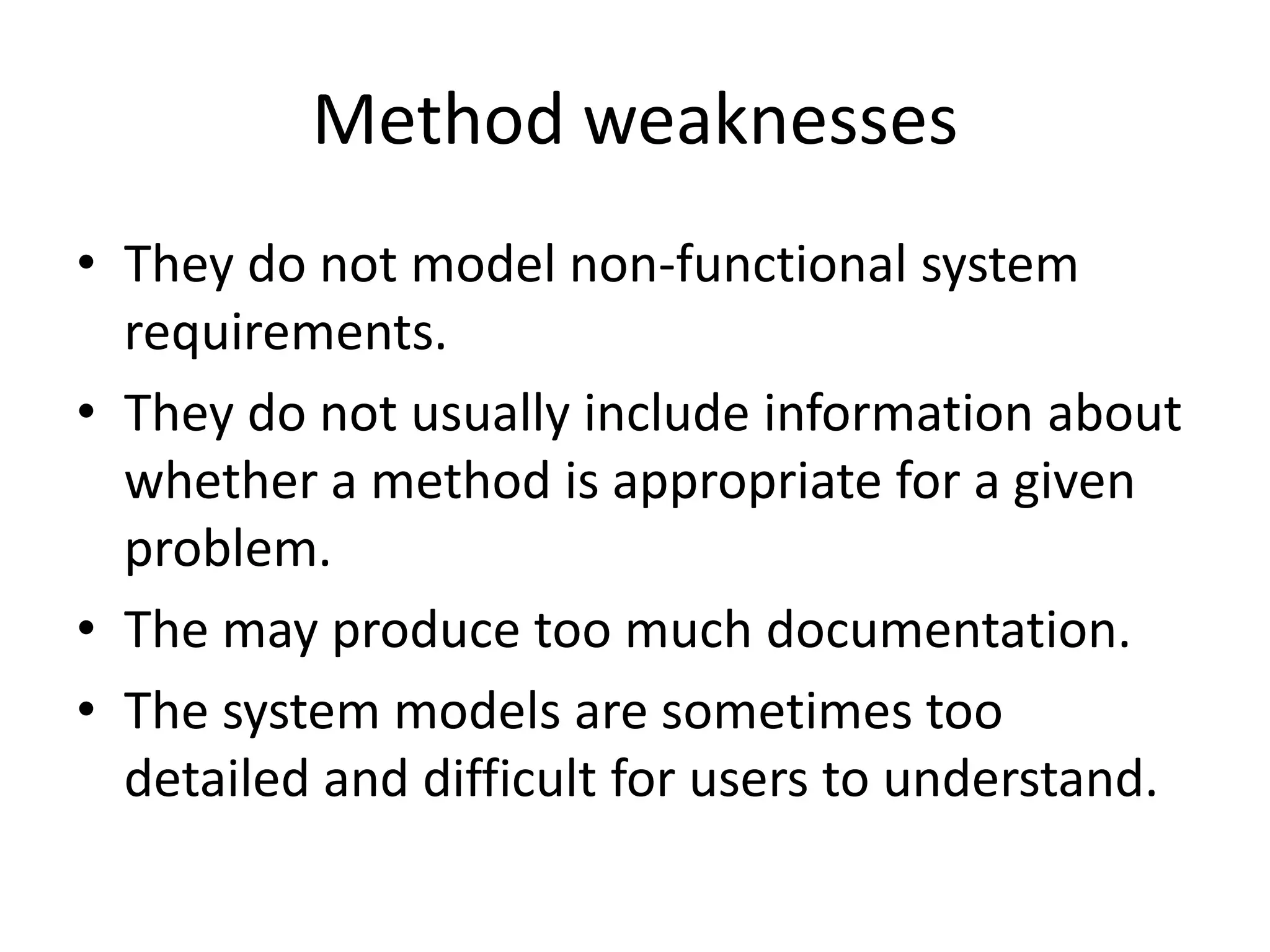 Method weaknesses

• They do not model non-functional system requirements.
• They do not usually include information about whether a method is appropriate for a given problem.
• The may produce too much documentation.
• The system models are sometimes too detailed and difficult for users to understand.